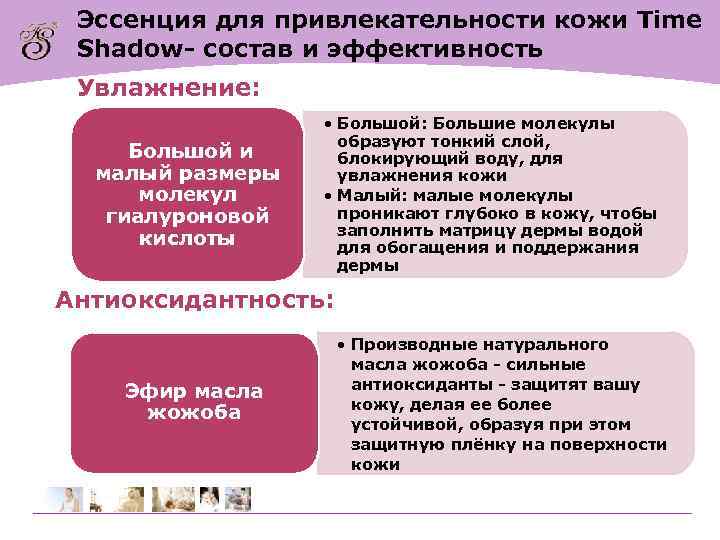 Эссенция для привлекательности кожи Time Shadow- состав и эффективность

Увлажнение:

Большой и малый размеры молекул гиалуроновой кислоты

• Большой: Большие молекулы образуют тонкий слой, блокирующий воду, для увлажнения кожи
• Малый: малые молекулы проникают глубоко в кожу, чтобы заполнить матрицу дермы водой для обогащения и поддержания дермы

Антиоксидантность:

Эфир масла жожоба

• Производные натурального масла жожоба - сильные антиоксиданты - защитят вашу кожу, делая ее более устойчивой, образуя при этом защитную плёнку на поверхности кожи